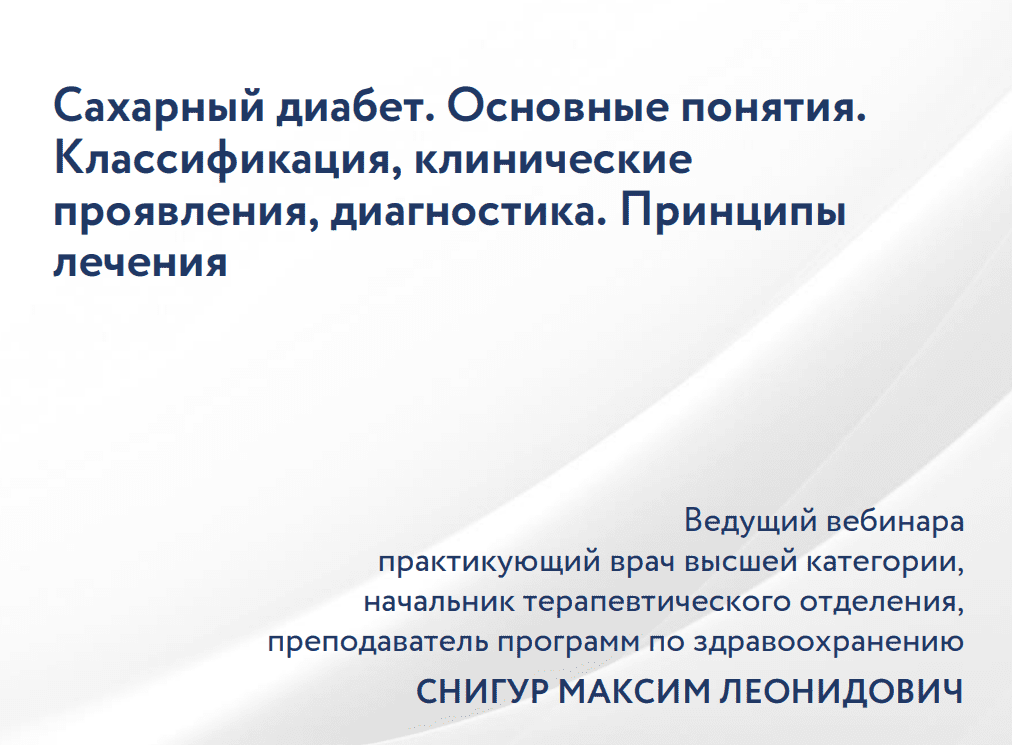 Сахарный диабет. Основные понятия. Классификация, клинические проявления, диагностика. Принципы лечения

Ведущий вебинара
практикующий врач высшей категории,
начальник терапевтического отделения,
преподаватель программ по здравоохранению
СНИГУР МАКСИМ ЛЕОНИДОВИЧ